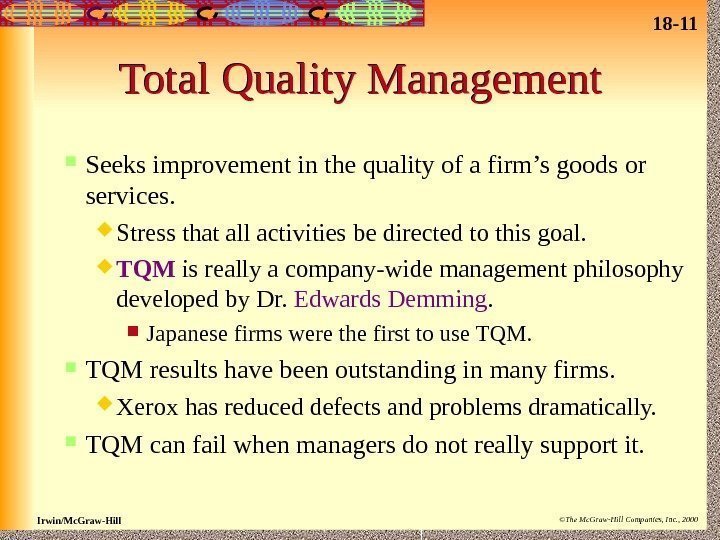 18-11

Total Quality Management

Seeks improvement in the quality of a firm’s goods or services.

Stress that all activities be directed to this goal.

TQM is really a company-wide management philosophy developed by Dr. Edwards Demming.

Japanese firms were the first to use TQM.

TQM results have been outstanding in many firms.

Xerox has reduced defects and problems dramatically.

TQM can fail when managers do not really support it.

Irwin/McGraw-Hill

©The McGraw-Hill Companies, Inc., 2000